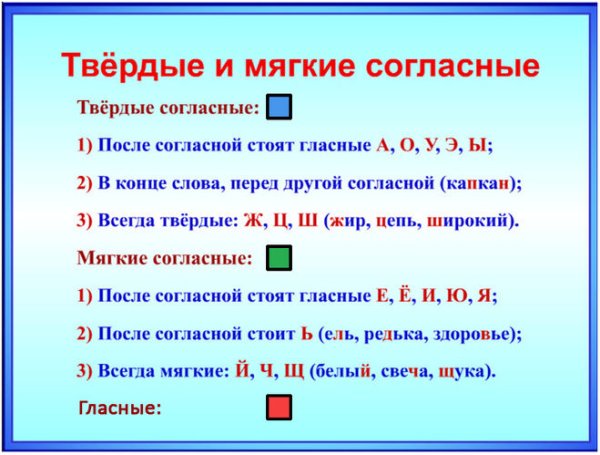 Твёрдые и мягкие согласные

Твёрдые согласные:

1) После согласной стоят гласные А, О, У, Э, Ы;

2) В конце слова, перед другой согласной (капкан);

3) Всегда твёрдые: Ж, Ц, Ш (жир, цепь, широкий).

Мягкие согласные:

1) После согласной стоят гласные Е, Ё, И, Ю, Я;

2) После согласной стоит Ь (ель, редька, здоровье);

3) Всегда мягкие: Й, Ч, Щ (белый, свеча, щука).

Гласные: